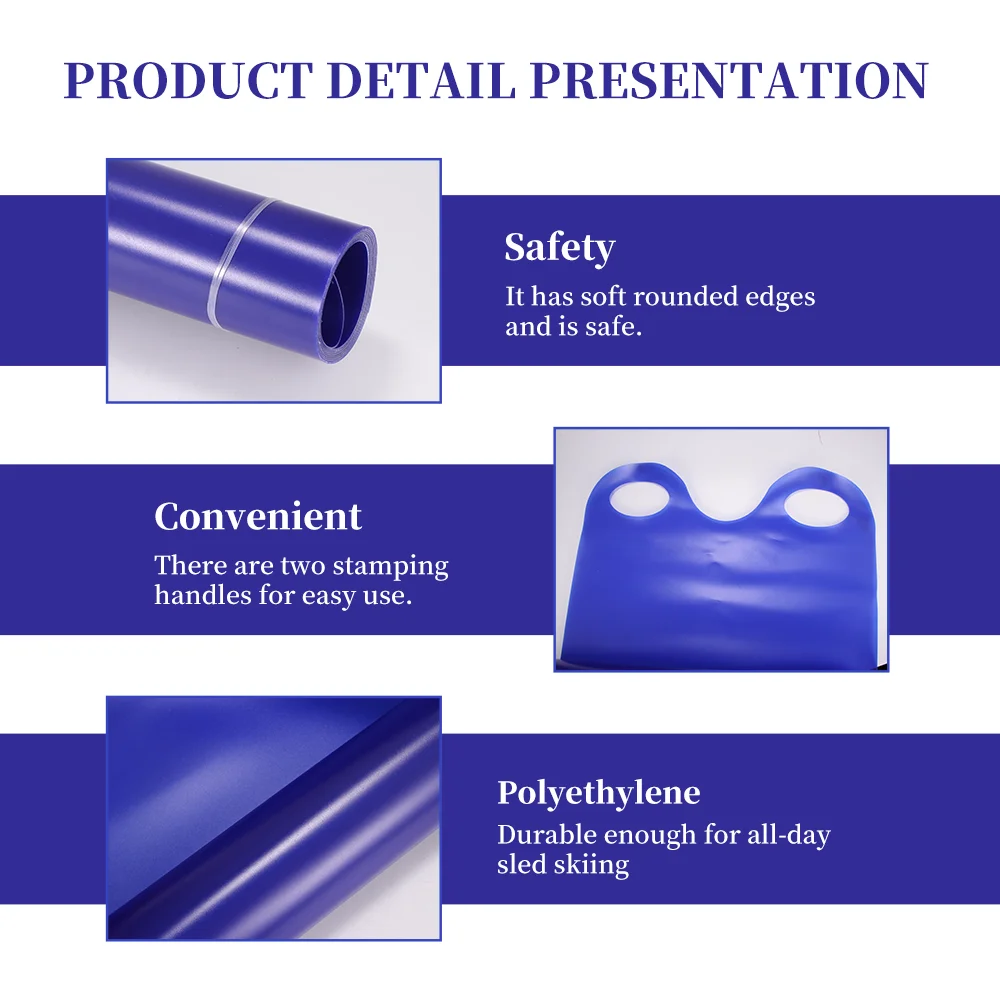 PRODUCT DETAIL PRESENTATION

Safety

It has soft rounded edges and is safe.

Convenient

There are two stamping handles for easy use.

Polyethylene

Durable enough for all-day sled skiing